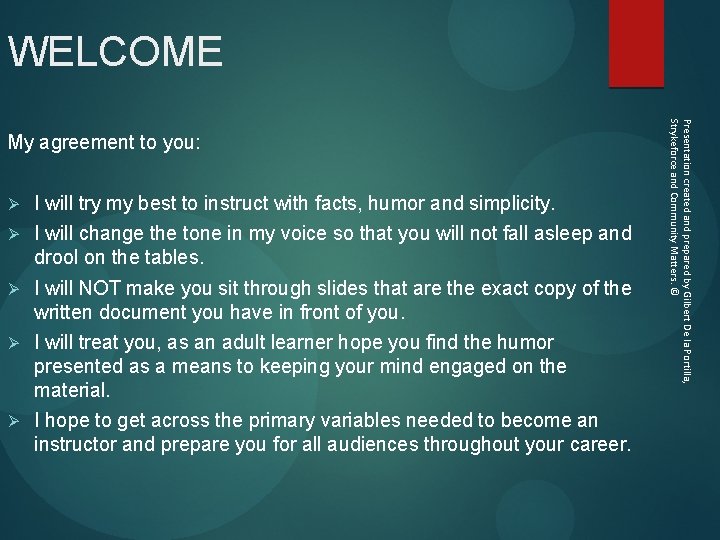 WELCOME

My agreement to you:

➢ I will try my best to instruct with facts, humor and simplicity.
➢ I will change the tone in my voice so that you will not fall asleep and drool on the tables.
➢ I will NOT make you sit through slides that are the exact copy of the written document you have in front of you.
➢ I will treat you, as an adult learner hope you find the humor presented as a means to keeping your mind engaged on the material.
➢ I hope to get across the primary variables needed to become an instructor and prepare you for all audiences throughout your career.

Presentation created and prepared by Gilbert De la Portilla, Strykeforce and Community Matters. @